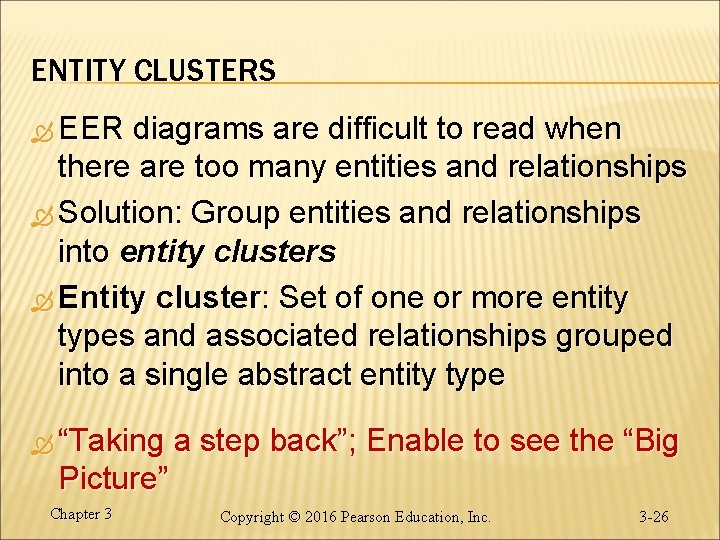 ENTITY CLUSTERS

EER diagrams are difficult to read when there are too many entities and relationships

Solution: Group entities and relationships into entity clusters

Entity cluster: Set of one or more entity types and associated relationships grouped into a single abstract entity type

“Taking a step back”; Enable to see the “Big Picture”

Chapter 3

Copyright © 2016 Pearson Education, Inc.

3-26